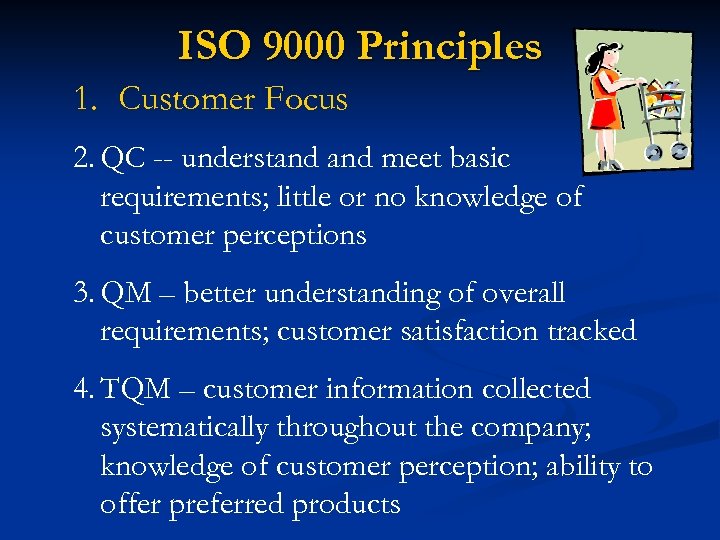 ISO 9000 Principles

1. Customer Focus

2. QC -- understand and meet basic requirements; little or no knowledge of customer perceptions

3. QM – better understanding of overall requirements; customer satisfaction tracked

4. TQM – customer information collected systematically throughout the company; knowledge of customer perception; ability to offer preferred products